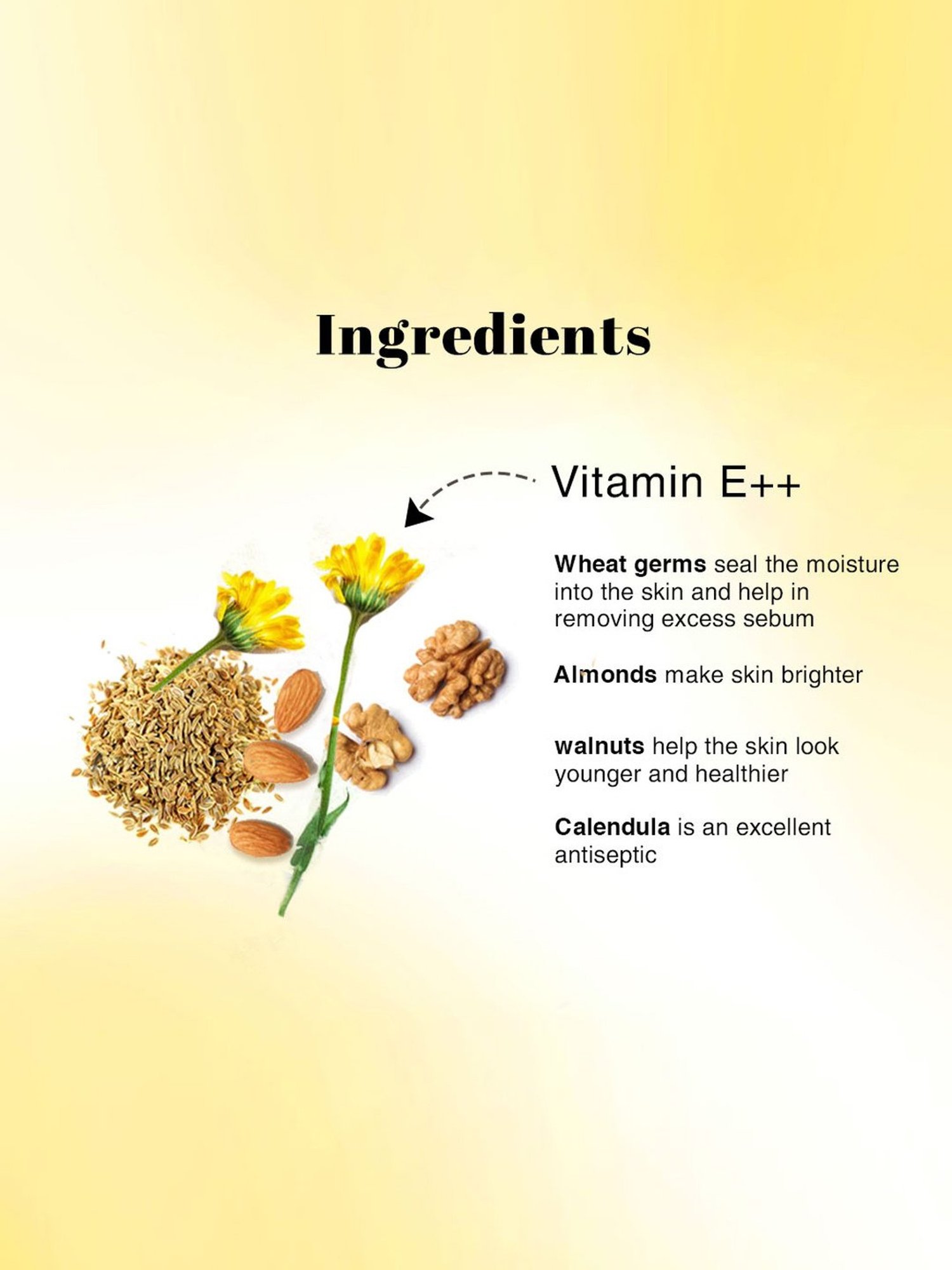 Ingredients

Vitamin E++

Wheat germs seal the moisture into the skin and help in removing excess sebum

Almonds make skin brighter

walnuts help the skin look younger and healthier

Calendula is an excellent antiseptic